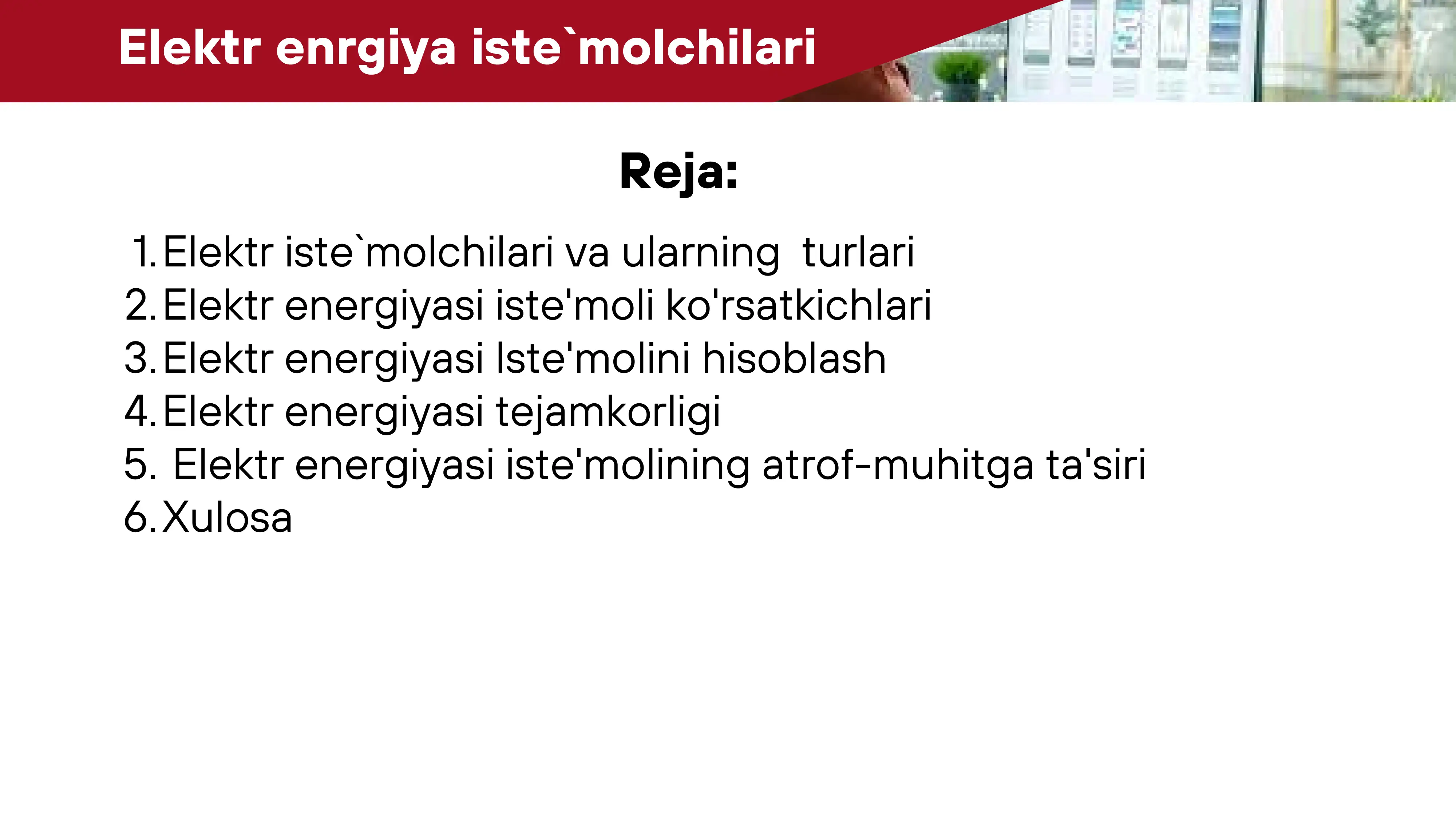 Elektr enrgiya iste`molchilari

Reja:

1. Elektr iste`molchilari va ularning turlari
2. Elektr energiyasi iste'moli ko'rsatkichlari
3. Elektr energiyasi Iste'molini hisoblash
4. Elektr energiyasi tejamkorligi
5. Elektr energiyasi iste'molining atrof-muhitga ta'siri
6. Xulosa